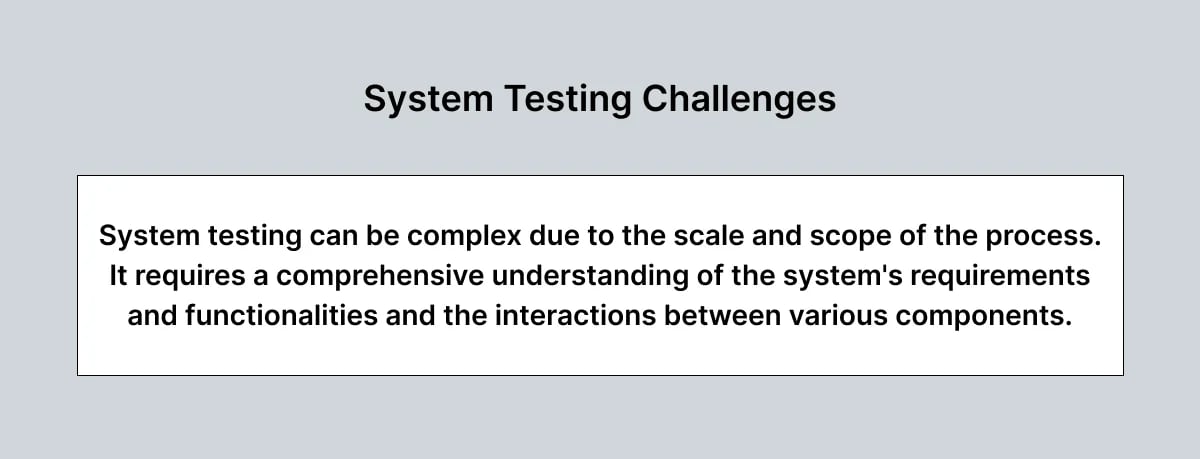 System Testing Challenges

System testing can be complex due to the scale and scope of the process. It requires a comprehensive understanding of the system's requirements and functionalities and the interactions between various components.